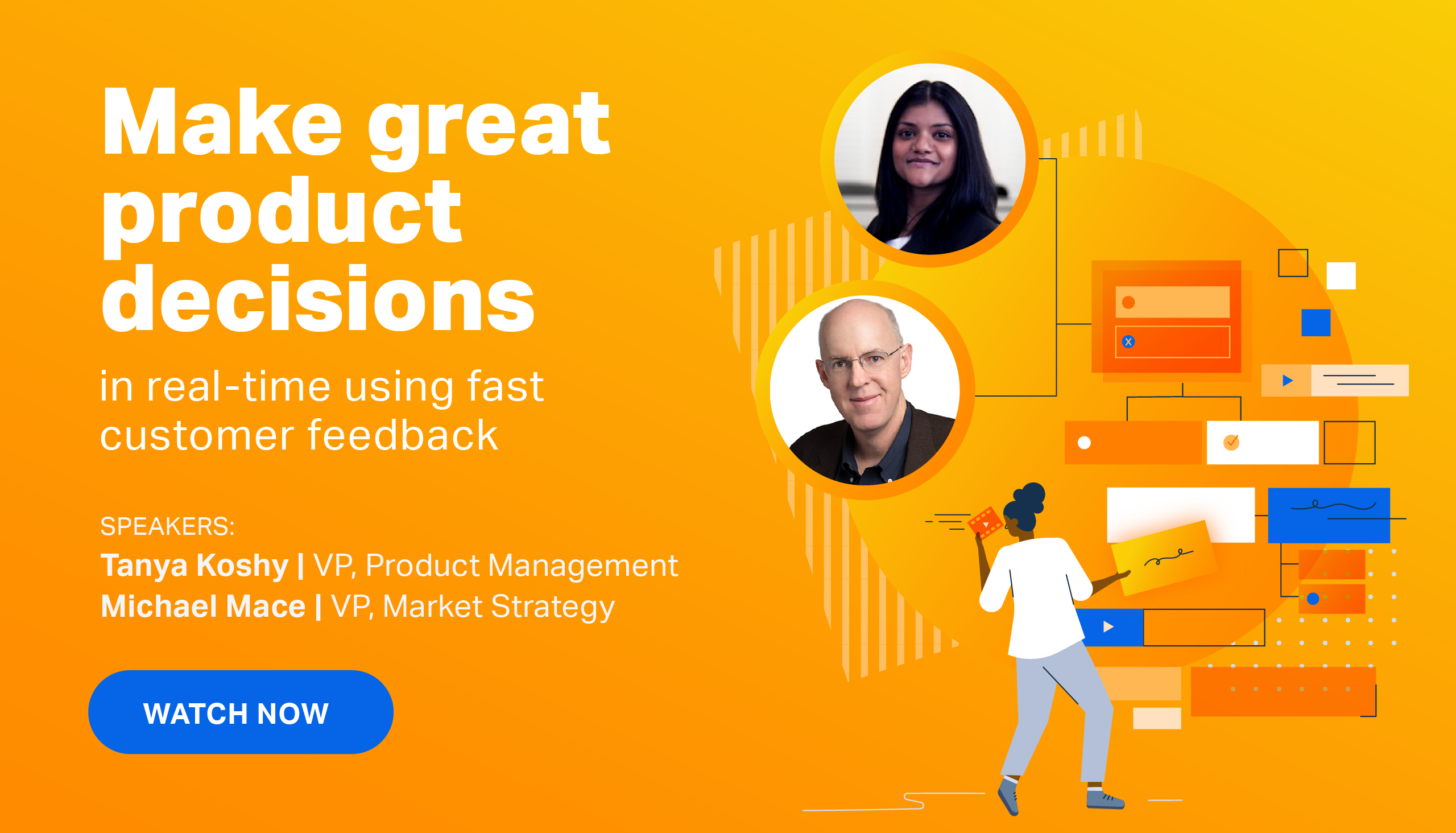 Make great product decisions

in real-time using fast customer feedback

SPEAKERS:
Tanya Koshy | VP, Product Management
Michael Mace | VP, Market Strategy

WATCH NOW